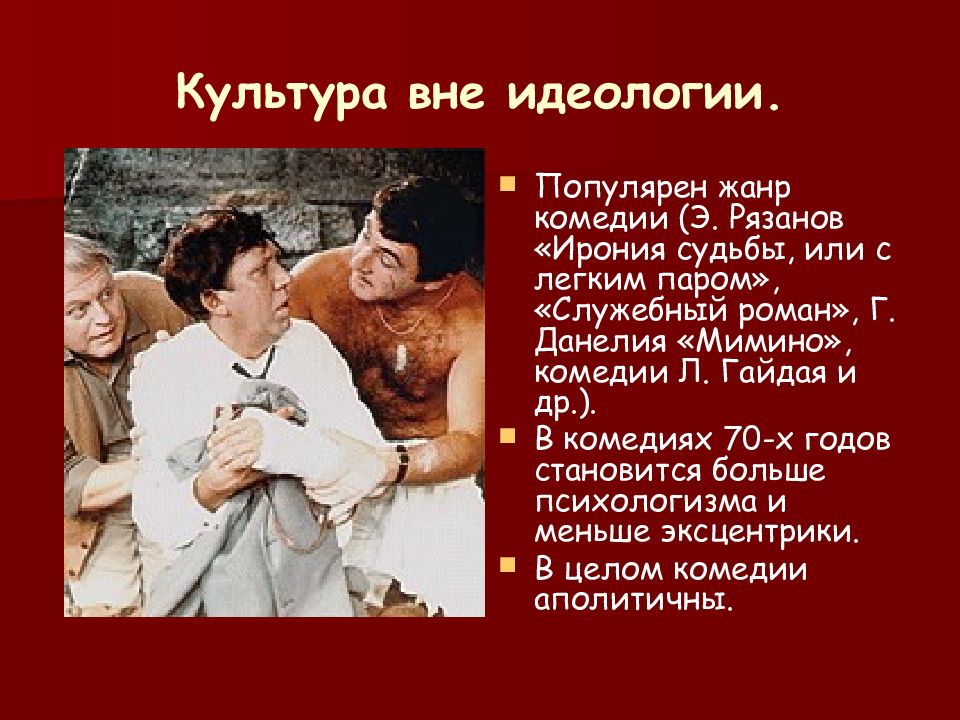 Культура вне идеологии.

Популярен жанр комедии (Э. Рязанов «Ирония судьбы, или с легким паром», «Служебный роман», Г. Данелия «Мимино», комедии Л. Гайдая и др.).

В комедиях 70-х годов становится больше психологизма и меньше эксцентрики.

В целом комедии аполитичны.